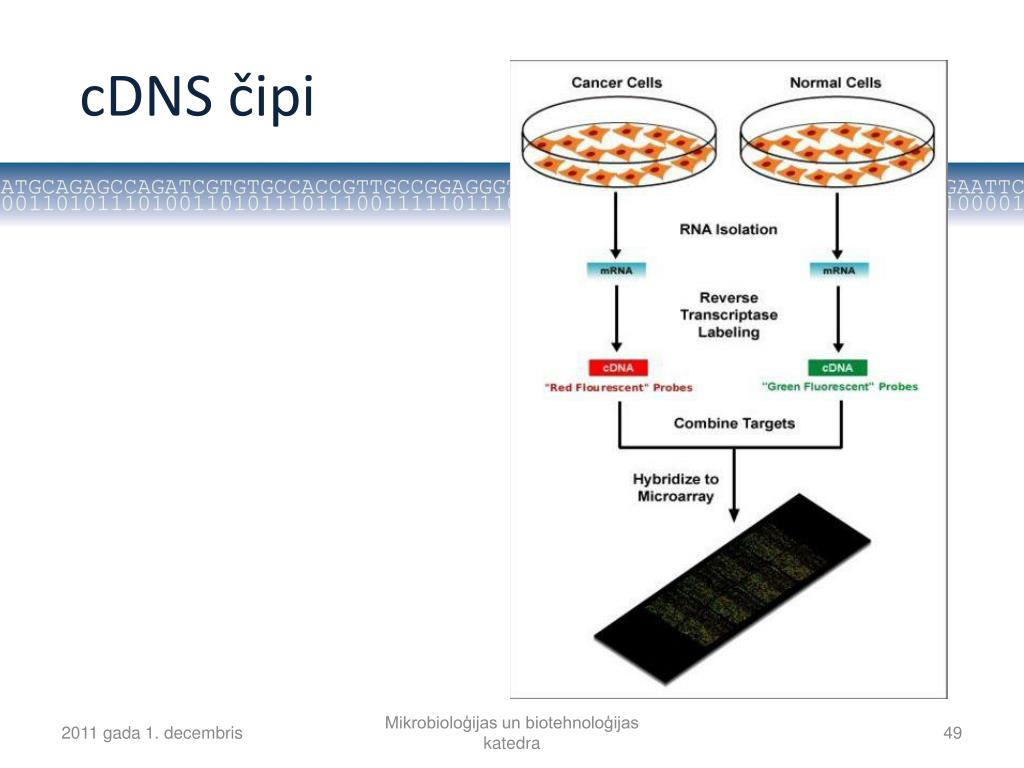 cDNS čipi

ATGCAGAGCCAGATCGTGTGCCACCGTTGCCGGAGGGT GAATTC
0011010111010011010111011100111110111 100001

Cancer Cells

Normal Cells

RNA Isolation

mRNA

mRNA

Reverse Transcriptase Labeling

cDNA

"Red Flourescent" Probes

cDNA

"Green Fluorescent" Probes

Combine Targets

Hybridize to Microarray

2011 gada 1. decembris

Mikrobioloģijas un biotehnoloģijas katedra

49